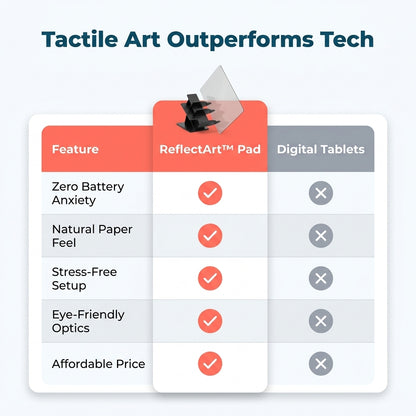 Tactile Art Outperforms Tech

| Feature | ReflectArt™ Pad | Digital Tablets |
|---|---|---|
| Zero Battery Anxiety | ✓ | ✗ |
| Natural Paper Feel | ✓ | ✗ |
| Stress-Free Setup | ✓ | ✗ |
| Eye-Friendly Optics | ✓ | ✗ |
| Affordable Price | ✓ | ✗ |